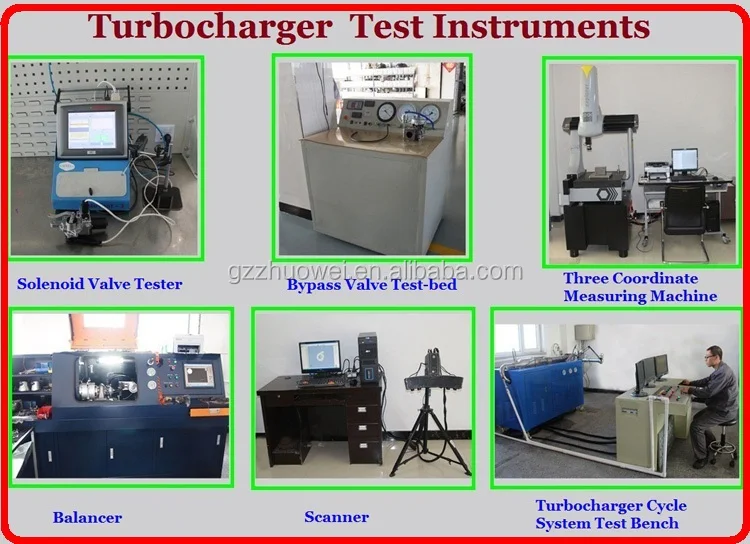 Turbocharger Test Instruments

Solenoid Valve Tester

gzzhuowei.en.alibaba.com

Bypass Valve Test-bed

Three Coordinate Measuring Machine

Balancer

Scanner

Turbocharger Cycle System Test Bench